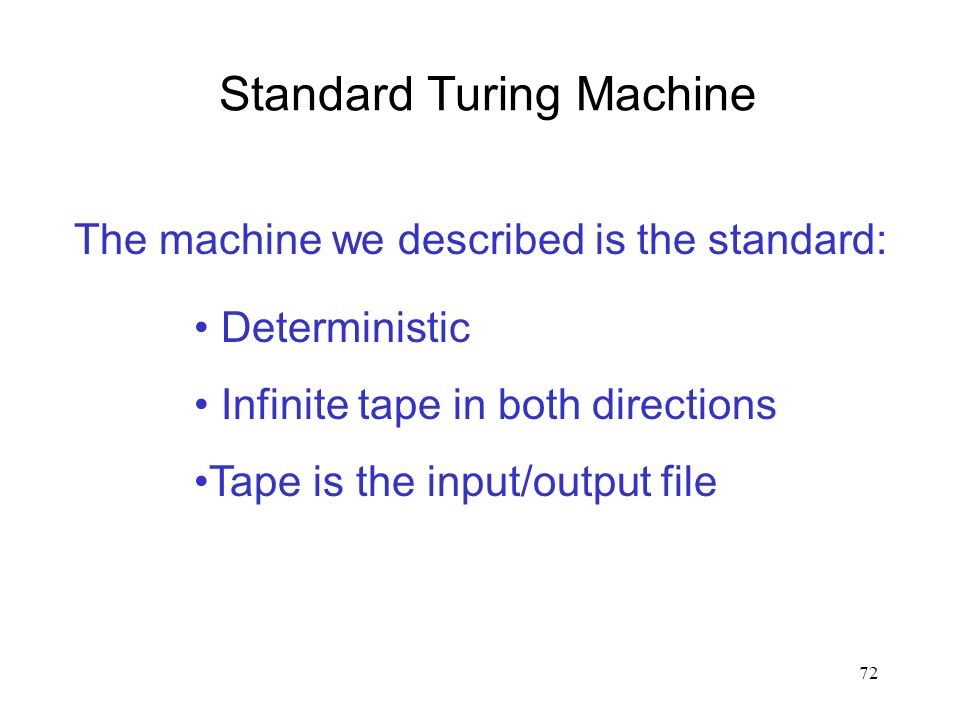 Standard Turing Machine

The machine we described is the standard:

• Deterministic

• Infinite tape in both directions

•Tape is the input/output file

72